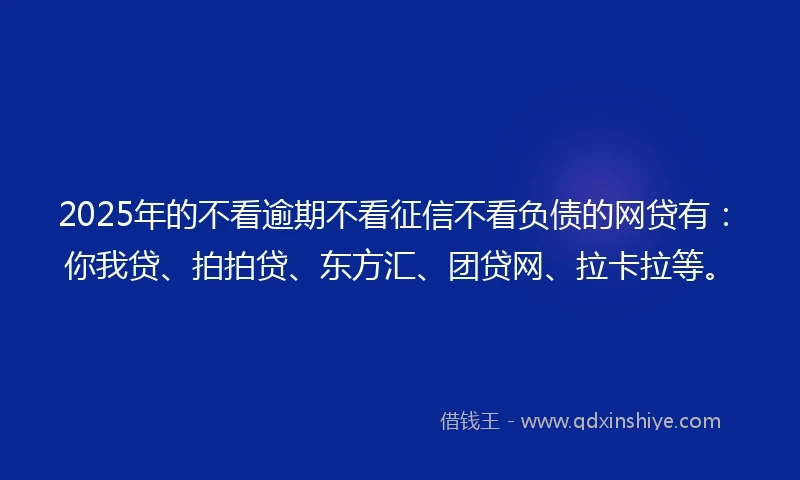 2025年的不看逾期不看征信不看负债的网贷有：你我贷、拍拍贷、东方汇、团贷网、拉卡拉等。

借钱王 - www.qdxinshiye.com